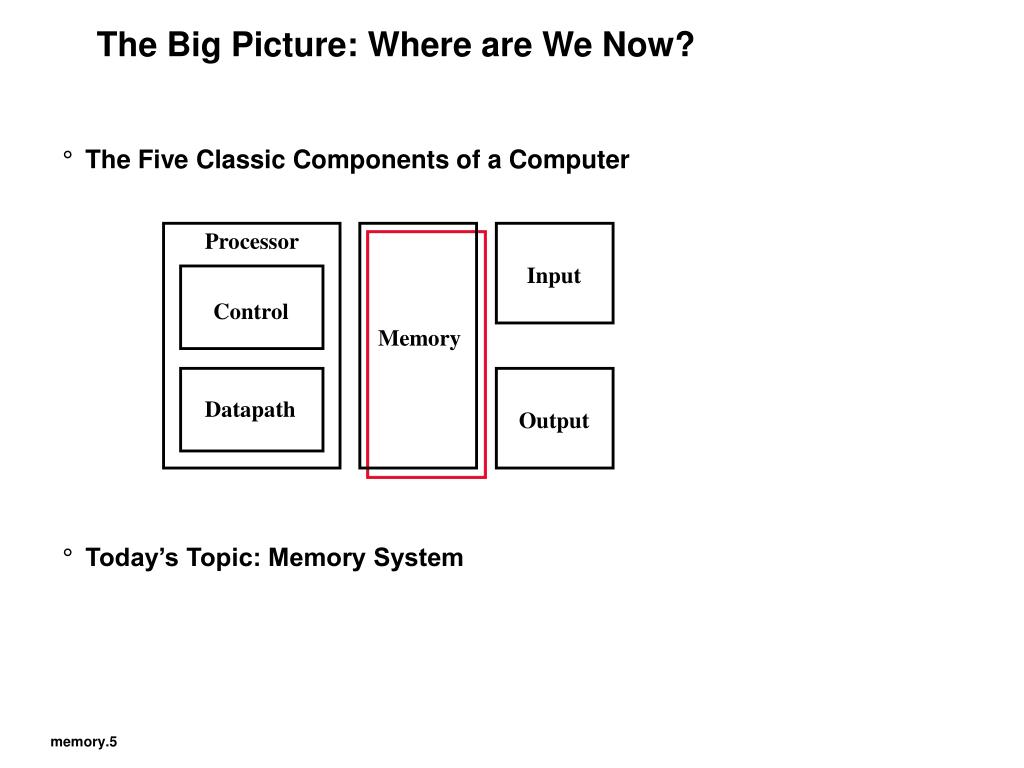 The Big Picture: Where are We Now?

° The Five Classic Components of a Computer

Processor

Control

Datapath

Memory

Input

Output

° Today’s Topic: Memory System

memory.5